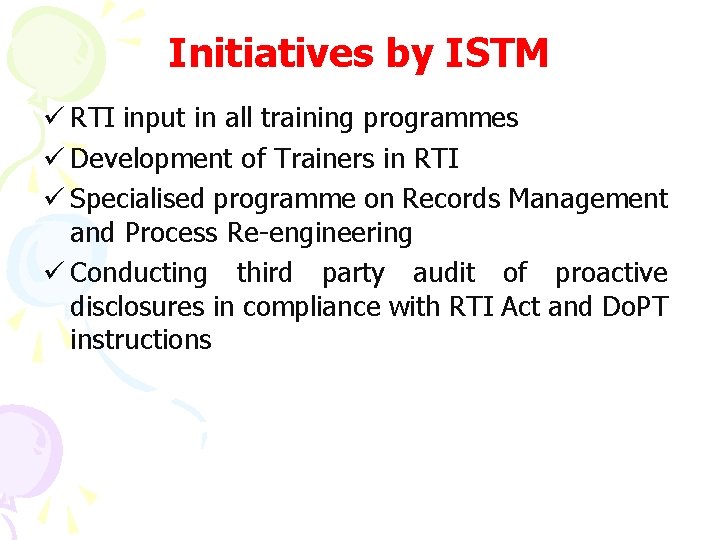 Initiatives by ISTM

✓ RTI input in all training programmes
✓ Development of Trainers in RTI
✓ Specialised programme on Records Management and Process Re-engineering
✓ Conducting third party audit of proactive disclosures in compliance with RTI Act and DoPT instructions